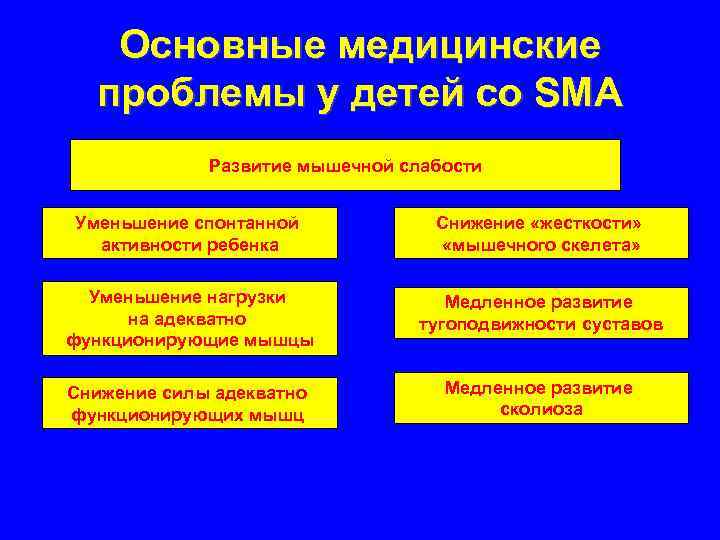 Основные медицинские проблемы у детей со SMA

Развитие мышечной слабости

Уменьшение спонтанной активности ребенка

Уменьшение нагрузки на адекватно функционирующие мышцы

Снижение силы адекватно функционирующих мышц

Снижение «жесткости» «мышечного скелета»

Медленное развитие тугоподвижности суставов

Медленное развитие сколиоза